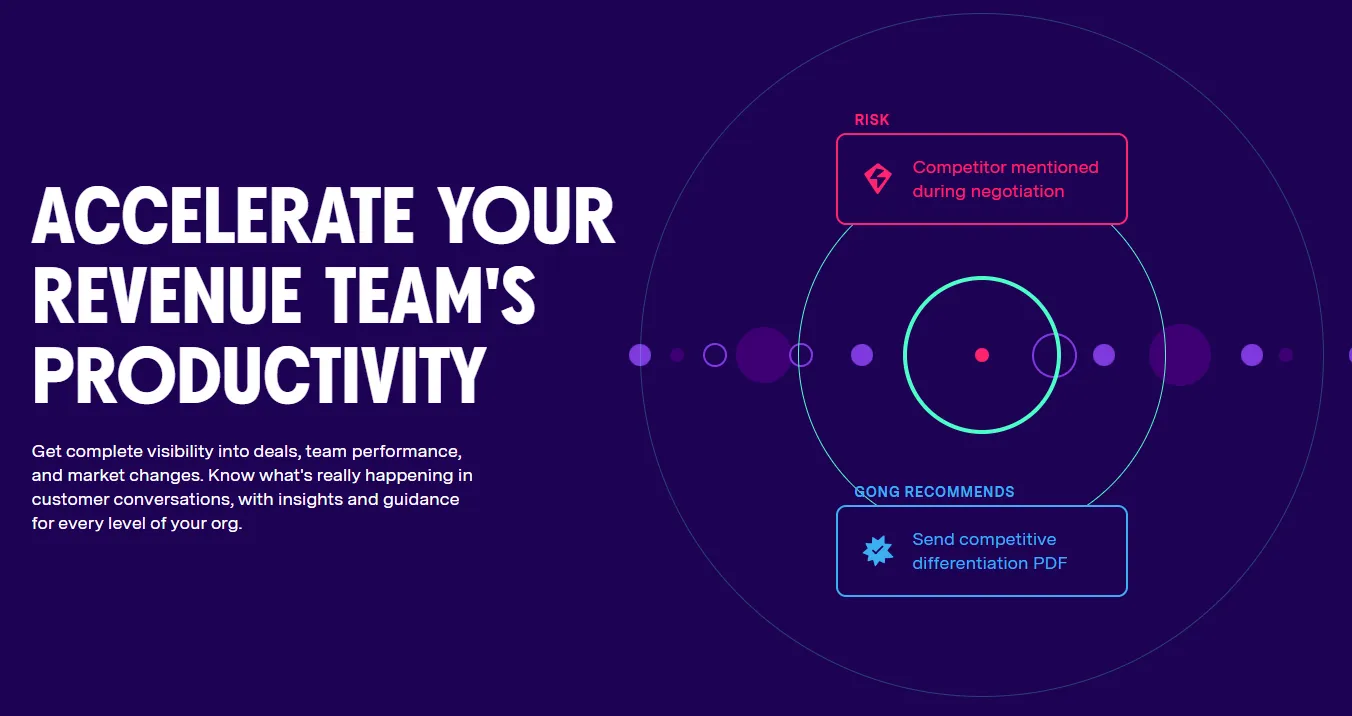 ACCELERATE YOUR REVENUE TEAM'S PRODUCTIVITY

Get complete visibility into deals, team performance, and market changes. Know what's really happening in customer conversations, with insights and guidance for every level of your org.

RISK

Competitor mentioned during negotiation

GONG RECOMMENDS

Send competitive differentiation PDF